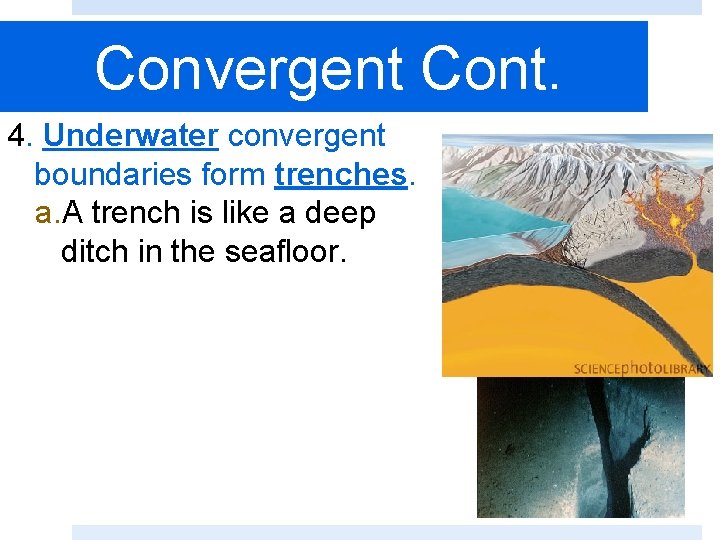 Convergent Cont.

4. Underwater convergent boundaries form trenches.

a. A trench is like a deep ditch in the seafloor.

SCIENCEphotoLIBRARY